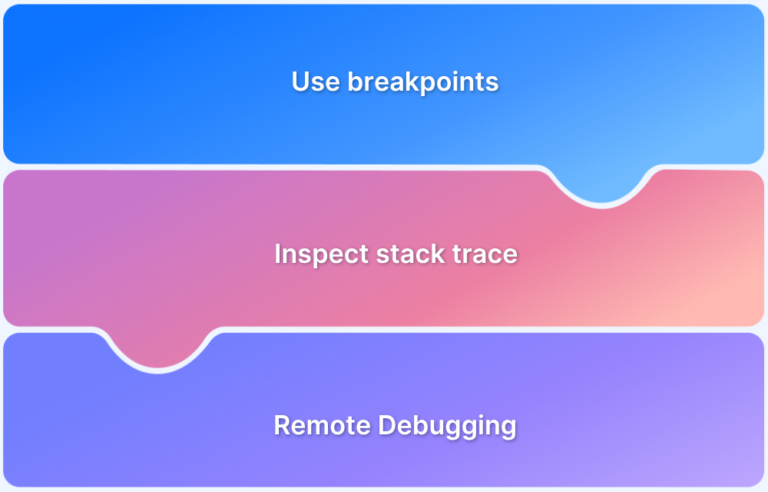 Use breakpoints

Inspect stack trace

Remote Debugging